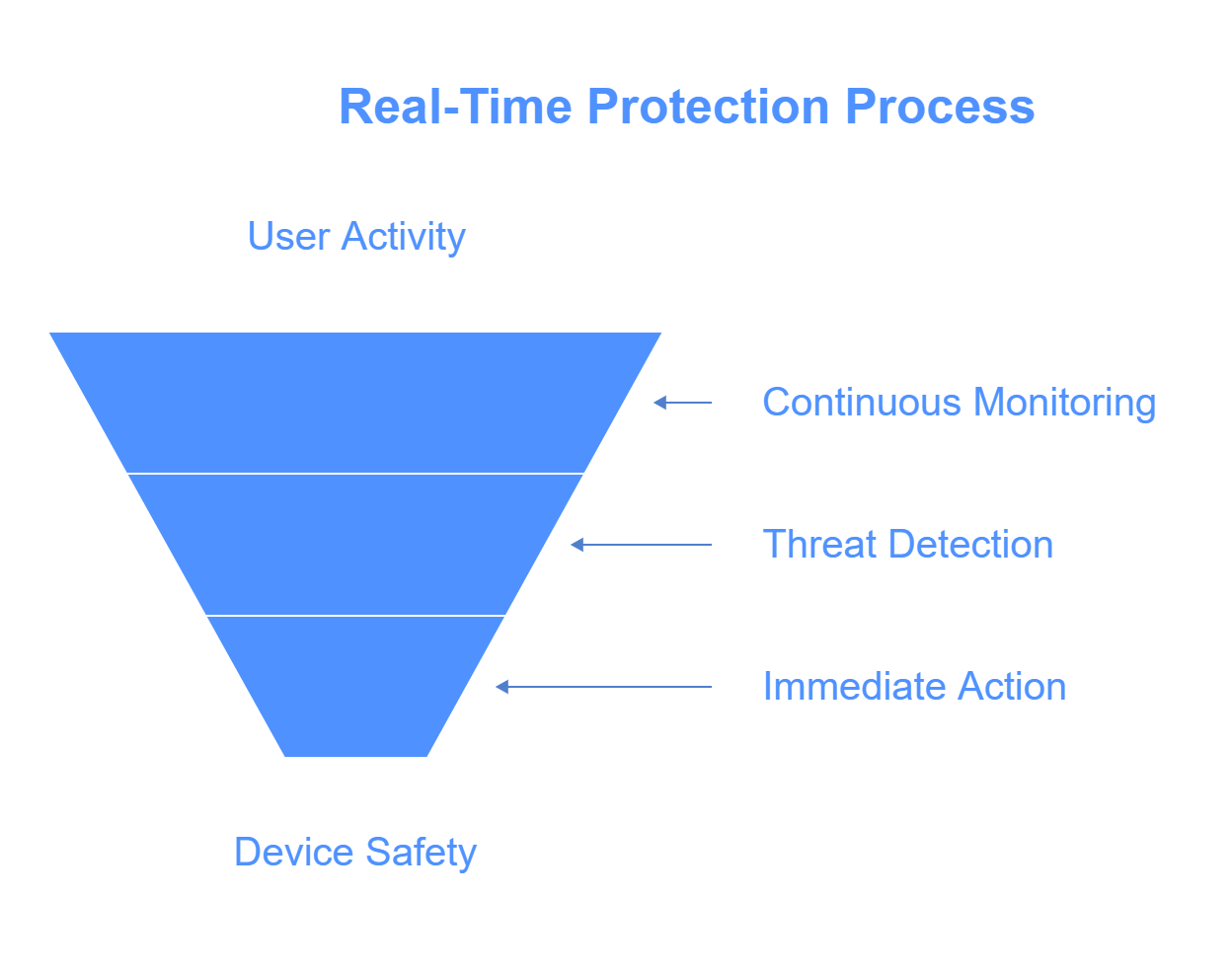 Real-Time Protection Process

User Activity

Continuous Monitoring

Threat Detection

Immediate Action

Device Safety